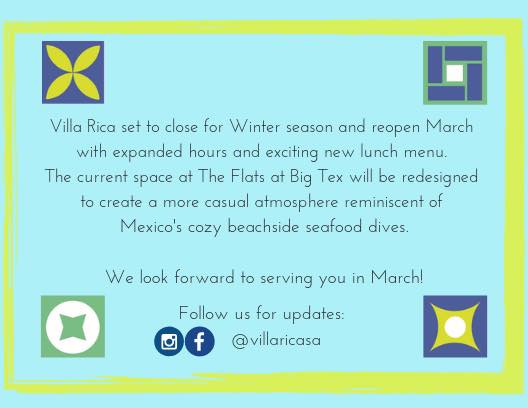 Villa Rica set to close for Winter season and reopen March with expanded hours and exciting new lunch menu. The current space at The Flats at Big Tex will be redesigned to create a more casual atmosphere reminiscent of Mexico's cozy beachside seafood dives.

We look forward to serving you in March!

Follow us for updates:

@villaricasa